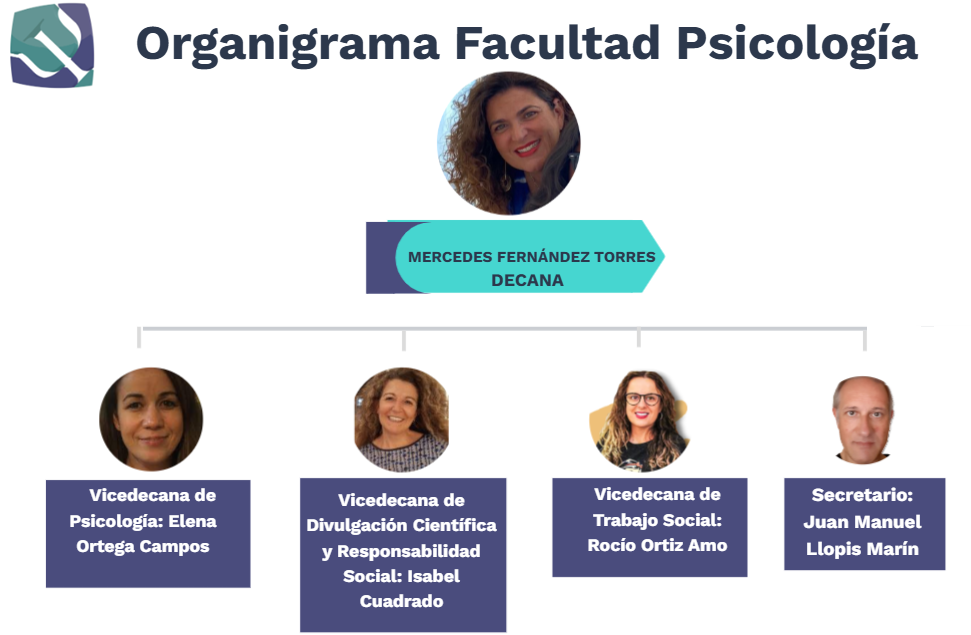 Organigrama Facultad Psicología

MERCEDES FERNÁNDEZ TORRES
DECANA

Vicedecana de Psicología: Elena Ortega Campos

Vicedecana de Divulgación Científica y Responsabilidad Social: Isabel Cuadrado

Vicedecana de Trabajo Social: Rocío Ortiz Amo

Secretario: Juan Manuel Llopis Marín